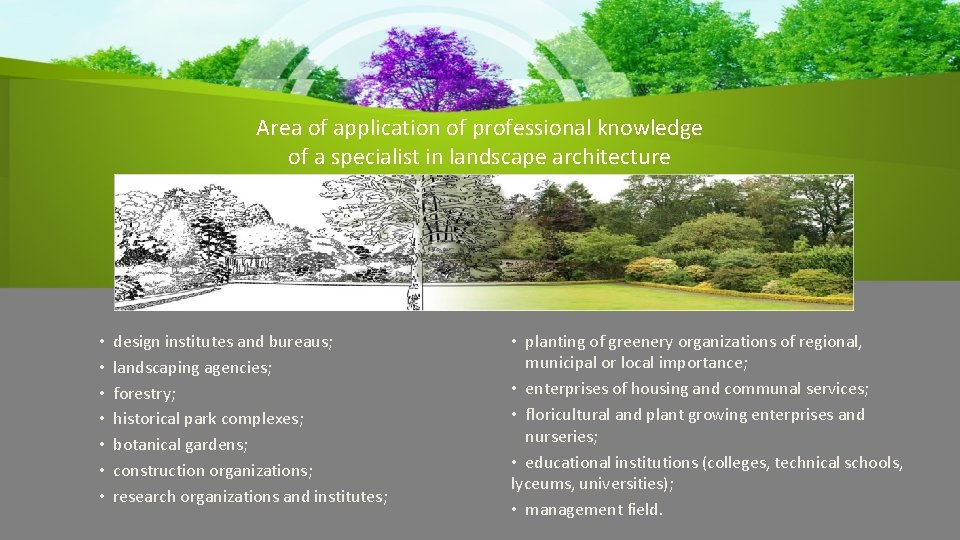 Area of application of professional knowledge of a specialist in landscape architecture

• design institutes and bureaus;
• landscaping agencies;
• forestry;
• historical park complexes;
• botanical gardens;
• construction organizations;
• research organizations and institutes;

• planting of greenery organizations of regional, municipal or local importance;
• enterprises of housing and communal services;
• floricultural and plant growing enterprises and nurseries;
• educational institutions (colleges, technical schools, lyceums, universities);
• management field.